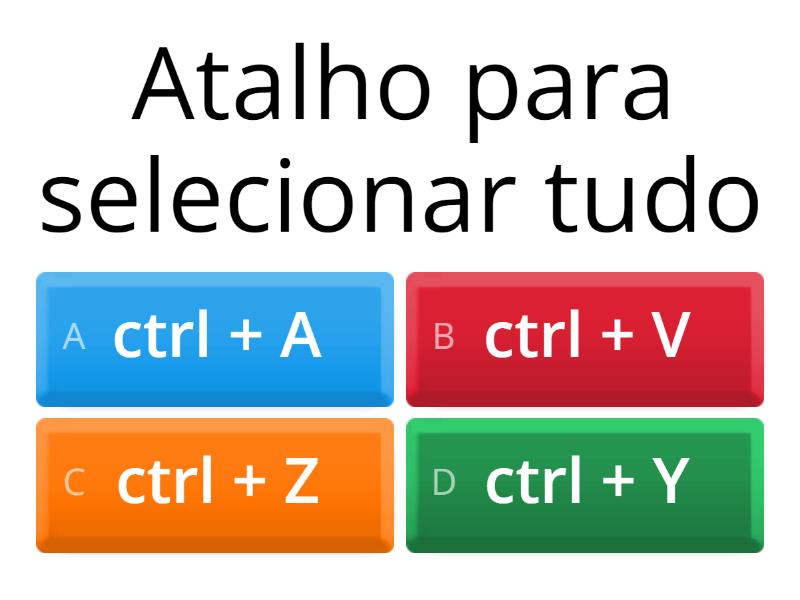 Atalho para selecionar tudo

A ctrl + A

B ctrl + V

C ctrl + Z

D ctrl + Y